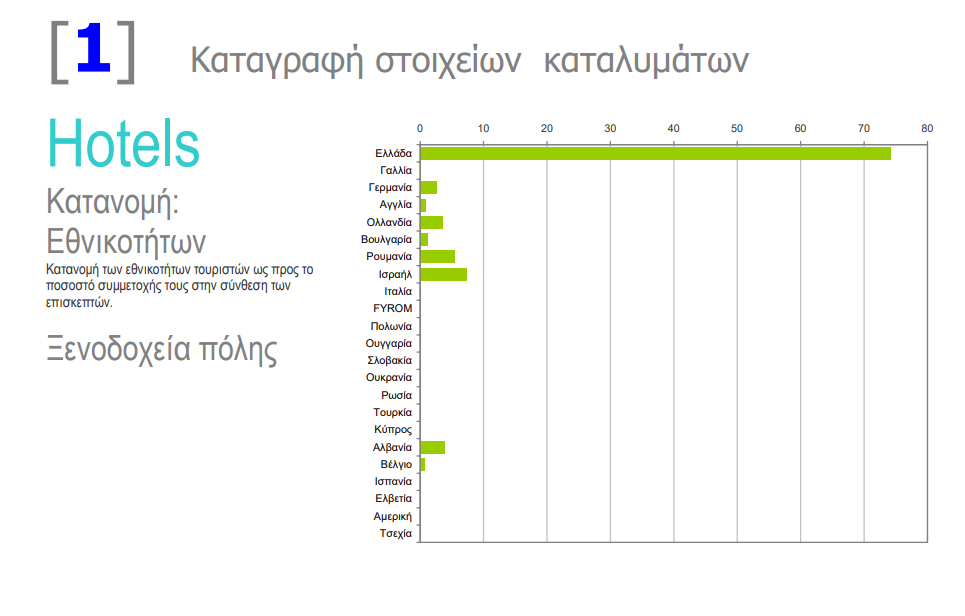 [1] Καταγραφή στοιχείων καταλυμάτων

Hotels

Κατανομή: Εθνικοτήτων

Κατανομή των εθνικοτήτων τουριστών ως προς το ποσοστό συμμετοχής τους στην σύνθεση των επισκεπτών.

Ξενοδοχεία πόλης

0 10 20 30 40 50 60 70 80

Ελλάδα
Γαλλία
Γερμανία
Αγγλία
Ολλανδία
Βουλγαρία
Ρουμανία
Ισραήλ
Ιταλία
FYROM
Πολωνία
Ουγγαρία
Σλοβακία
Ουκρανία
Ρωσία
Τουρκία
Κύπρος
Αλβανία
Βέλγιο
Ισπανία
Ελβετία
Αμερική
Τσεχία